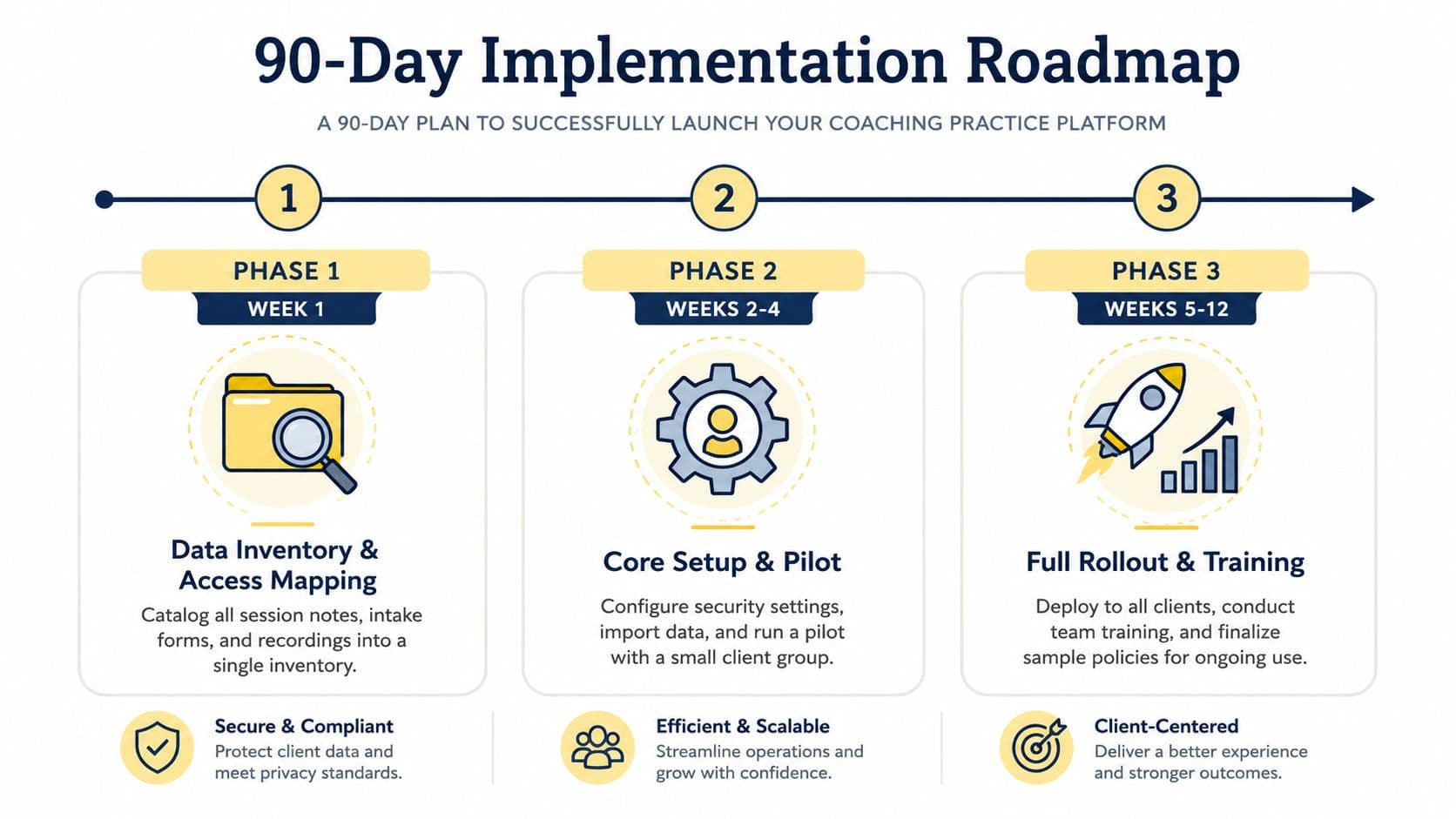 90-Day Implementation Roadmap

A 90-DAY PLAN TO SUCCESSFULLY LAUNCH YOUR COACHING PRACTICE PLATFORM

1

2

3

PHASE 1

WEEK 1

Data Inventory & Access Mapping

Catalog all session notes, intake forms, and recordings into a single inventory.

PHASE 2

WEEKS 2-4

Core Setup & Pilot

Configure security settings, import data, and run a pilot with a small client group.

PHASE 3

WEEKS 5-12

Full Rollout & Training

Deploy to all clients, conduct team training, and finalize sample policies for ongoing use.

Secure & Compliant
Protect client data and meet privacy standards.

Efficient & Scalable
Streamline operations and grow with confidence.

Client-Centered
Deliver a better experience and stronger outcomes.